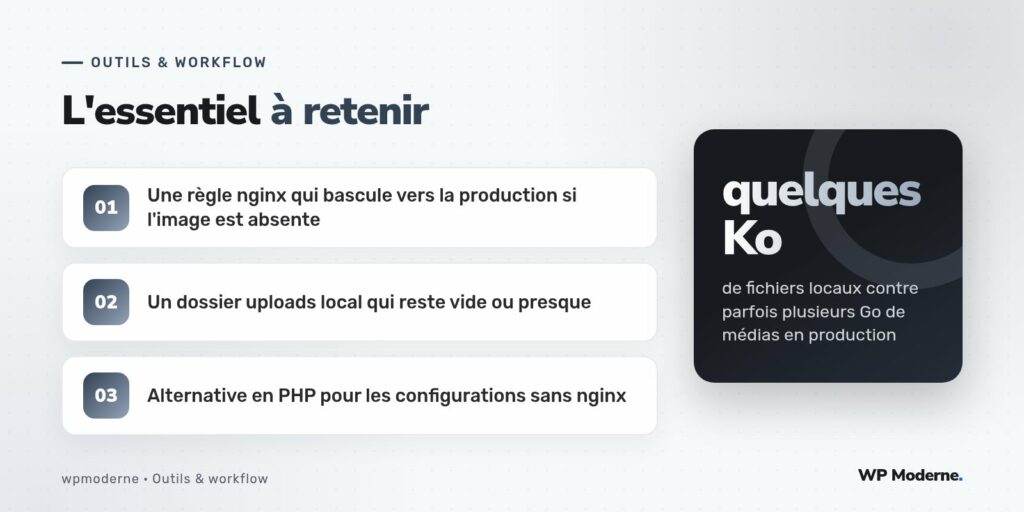 OUTILS & WORKFLOW

L'essentiel à retenir

01 Une règle nginx qui bascule vers la production si l'image est absente

02 Un dossier uploads local qui reste vide ou presque

03 Alternative en PHP pour les configurations sans nginx

quelques Ko

de fichiers locaux contre parfois plusieurs Go de médias en production

wpmoderne • Outils & workflow

WP Moderne.